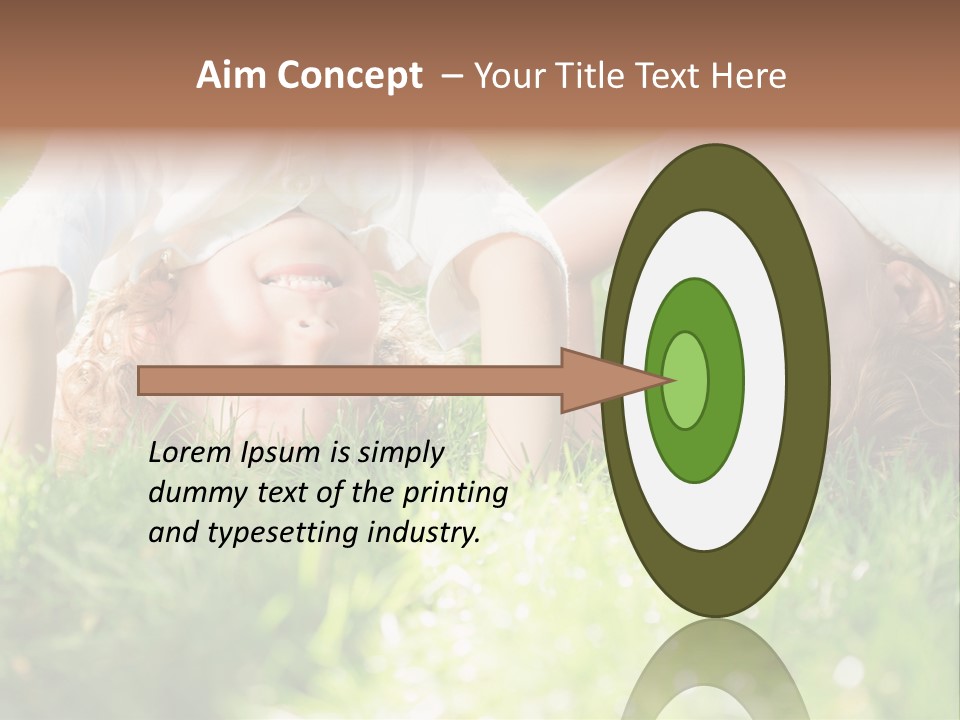 Aim Concept – Your Title Text Here

Lorem Ipsum is simply dummy text of the printing and typesetting industry.